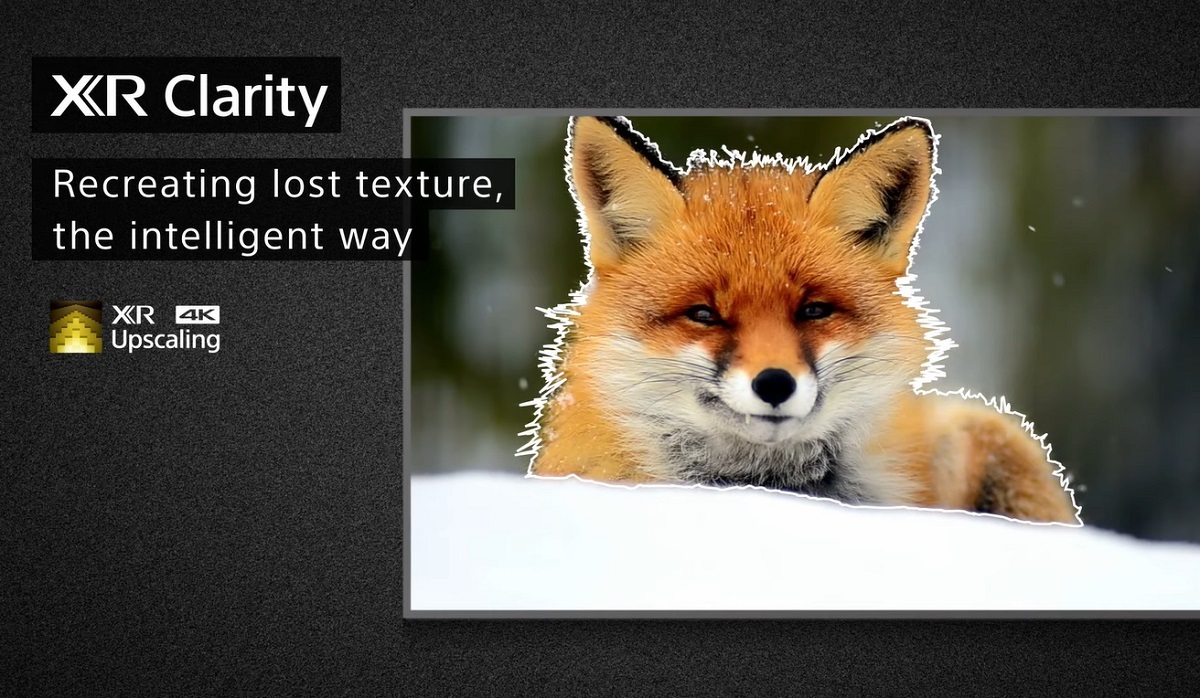 XR Clarity

Recreating lost texture, the intelligent way

XR 4K Upscaling